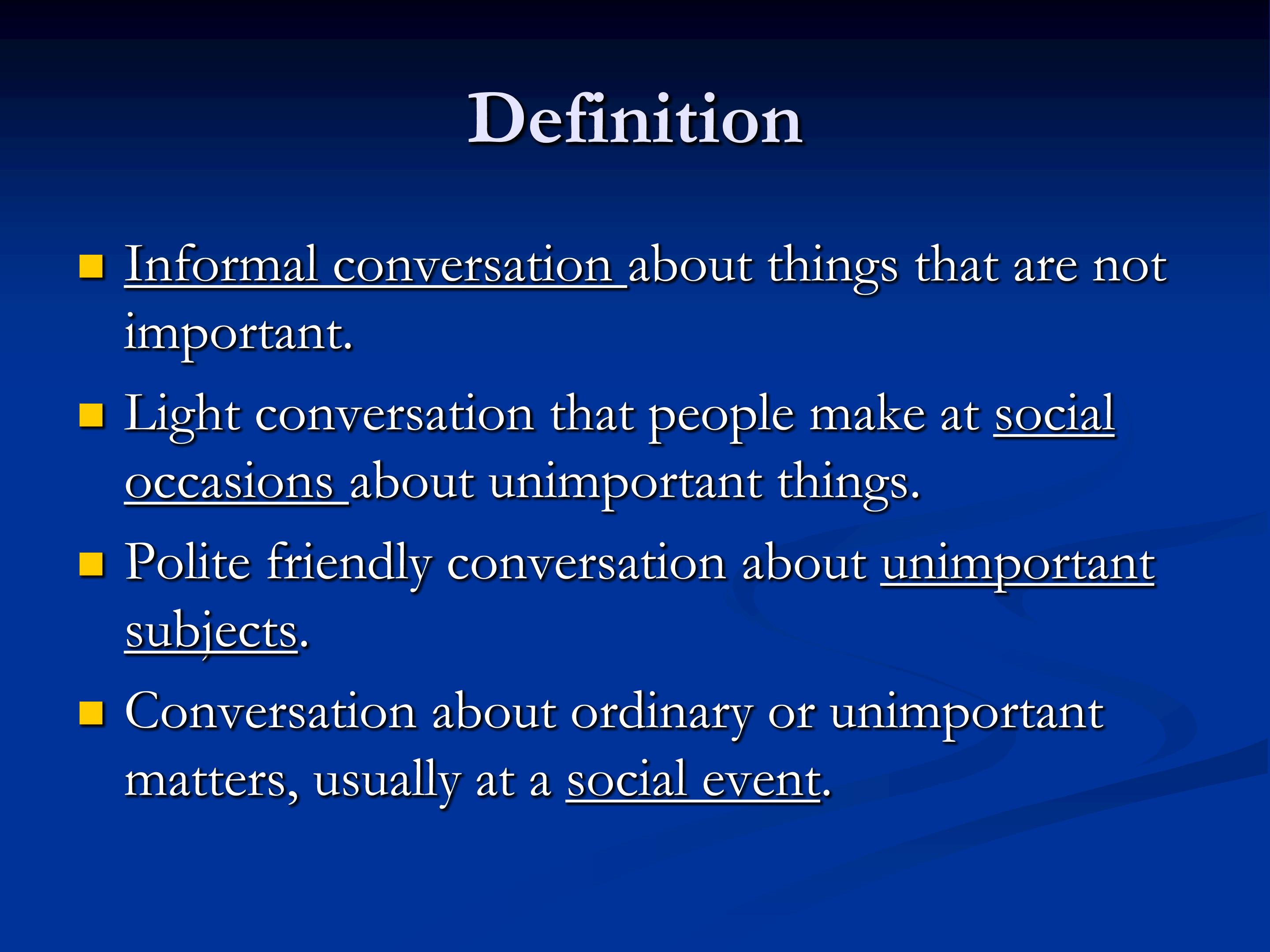 Definition

• Informal conversation about things that are not important.

• Light conversation that people make at social occasions about unimportant things.

• Polite friendly conversation about unimportant subjects.

• Conversation about ordinary or unimportant matters, usually at a social event.